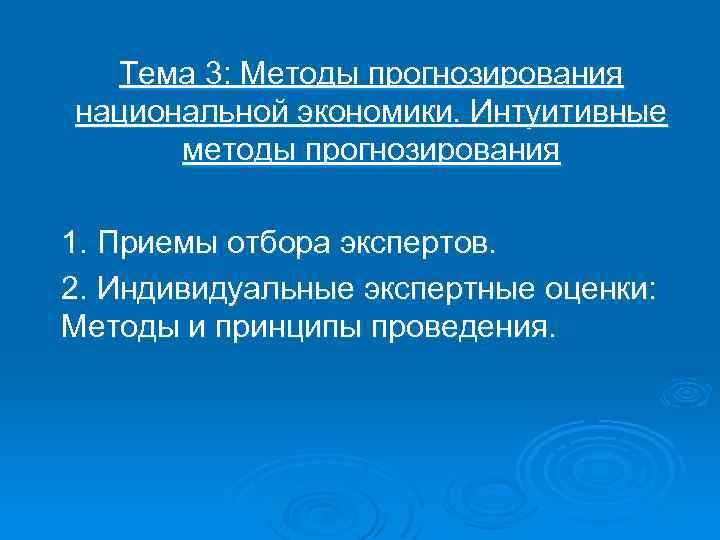 Тема 3: Методы прогнозирования национальной экономики. Интуитивные методы прогнозирования

1. Приемы отбора экспертов.

2. Индивидуальные экспертные оценки: Методы и принципы проведения.